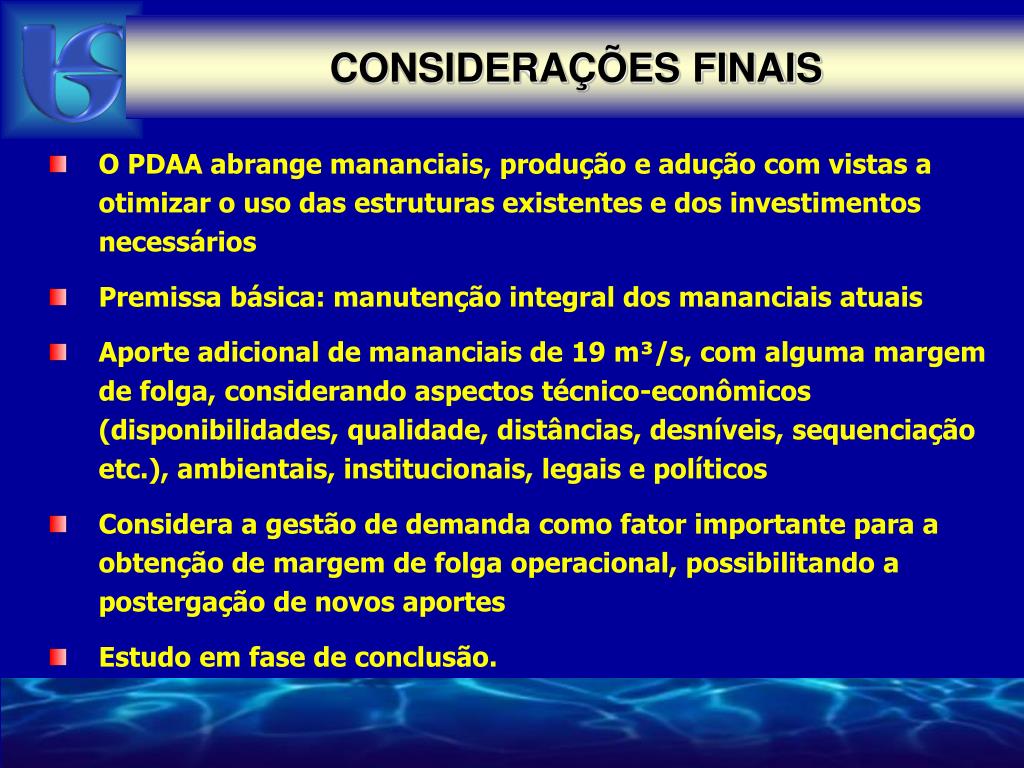 CONSIDERAÇÕES FINAIS

O PDAA abrange mananciais, produção e adução com vistas a otimizar o uso das estruturas existentes e dos investimentos necessários

Premissa básica: manutenção integral dos mananciais atuais

Aporte adicional de mananciais de 19 m³/s, com alguma margem de folga, considerando aspectos técnico-econômicos (disponibilidades, qualidade, distâncias, desníveis, sequenciação etc.), ambientais, institucionais, legais e políticos

Considera a gestão de demanda como fator importante para a obtenção de margem de folga operacional, possibilitando a postergação de novos aportes

Estudo em fase de conclusão.